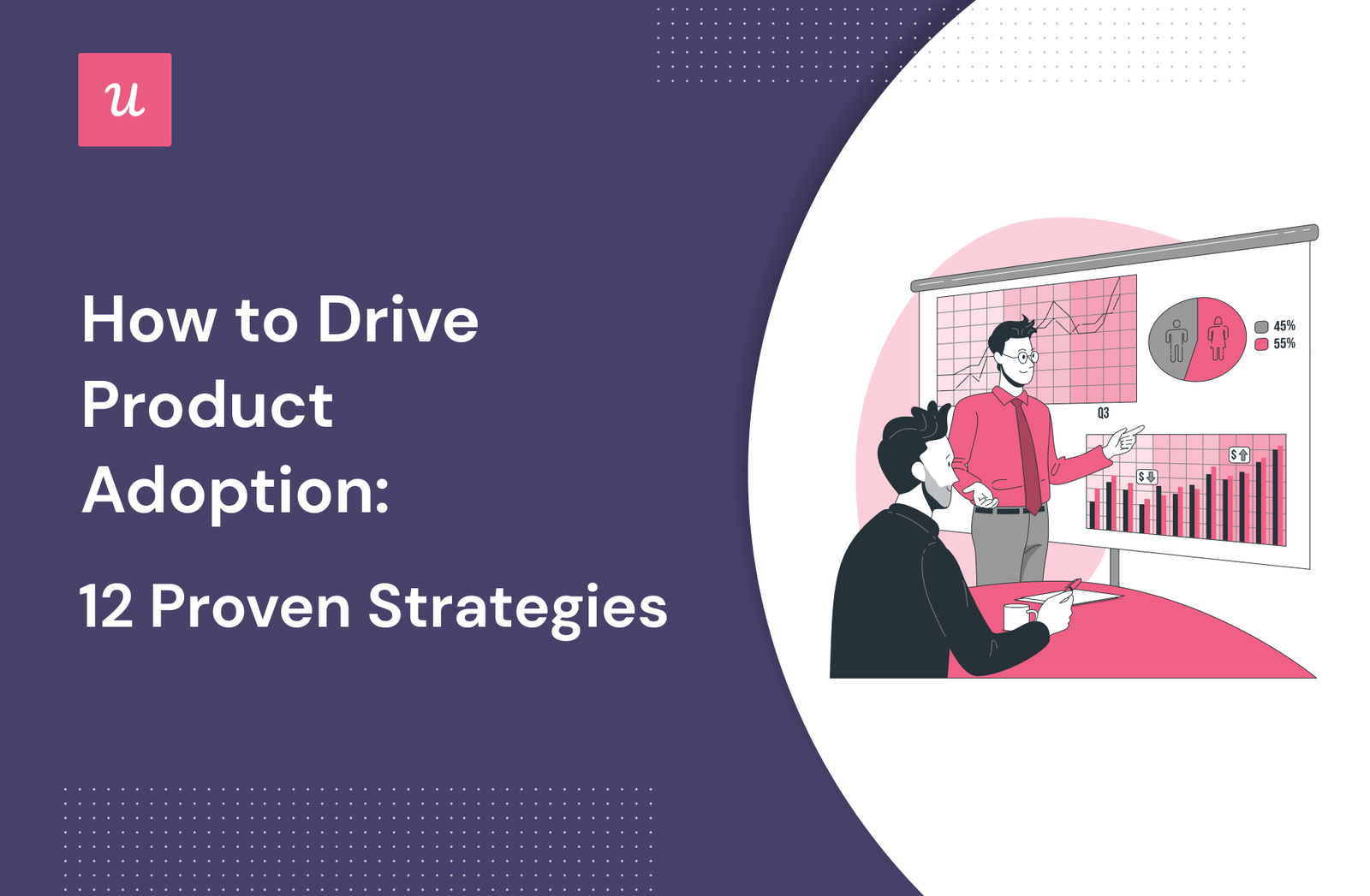 u

How to Drive Product Adoption:

12 Proven Strategies

45%
55%
Q3
$
$